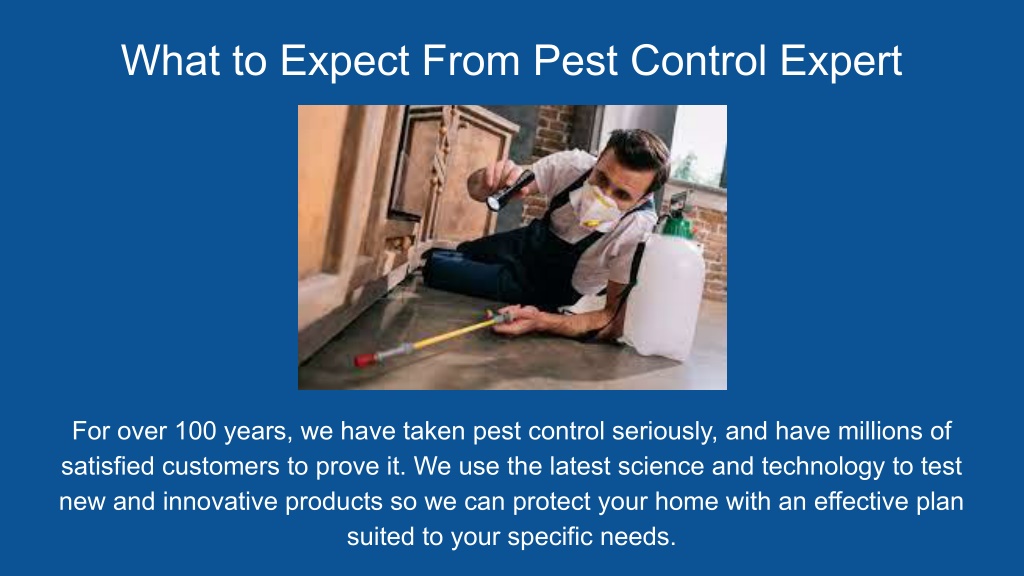 What to Expect From Pest Control Expert

For over 100 years, we have taken pest control seriously, and have millions of satisfied customers to prove it. We use the latest science and technology to test new and innovative products so we can protect your home with an effective plan suited to your specific needs.